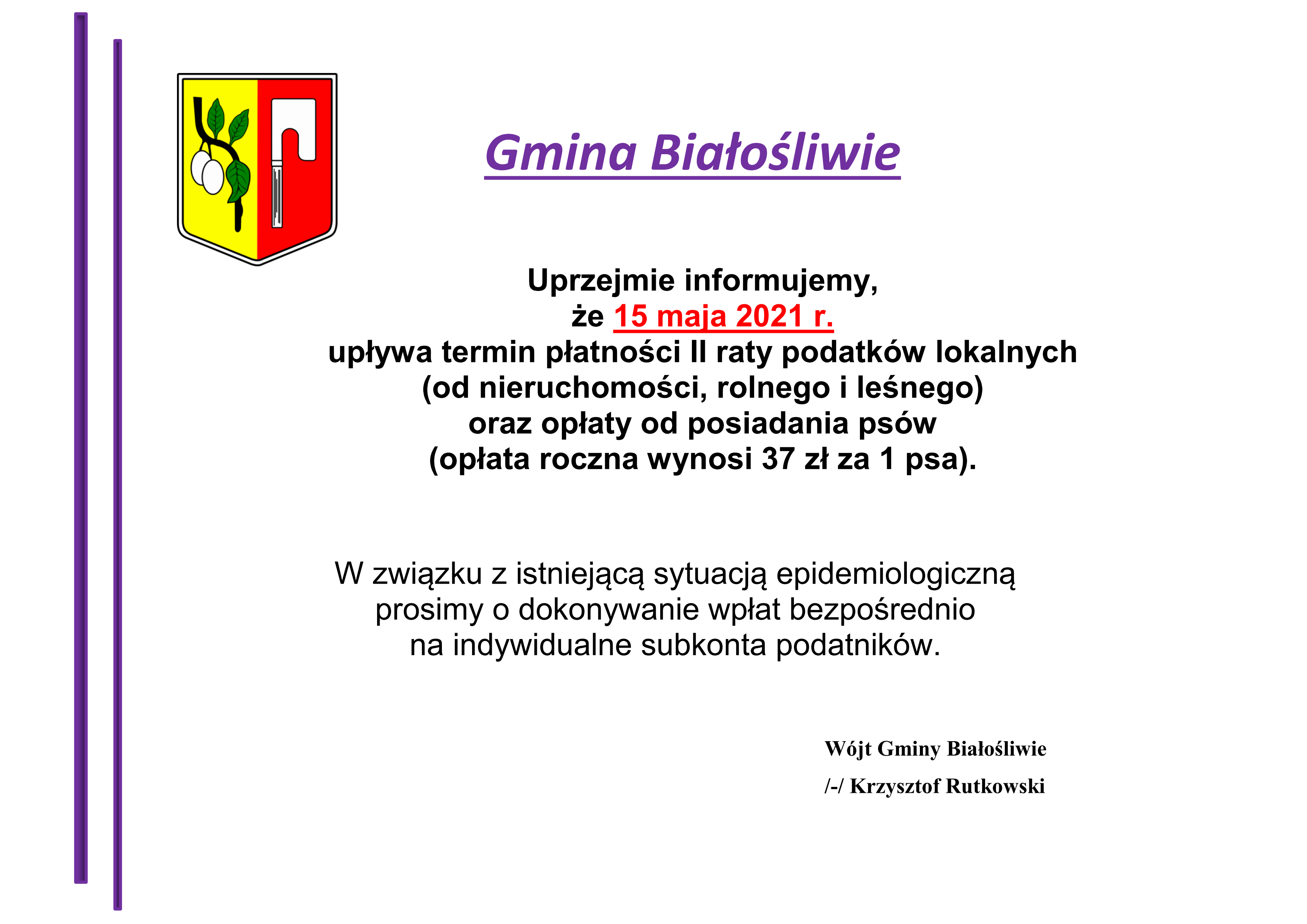 Gmina Białośliwie

Uprzejmie informujemy,
że 15 maja 2021 r.
upływa termin płatności II raty podatków lokalnych
(od nieruchomości, rolnego i leśnego)
oraz opłaty od posiadania psów
(opłata roczna wynosi 37 zł za 1 psa).

W związku z istniejącą sytuacją epidemiologiczną
prosimy o dokonywanie wpłat bezpośrednio
na indywidualne subkonta podatników.

Wójt Gminy Białośliwie
/-/ Krzysztof Rutkowski